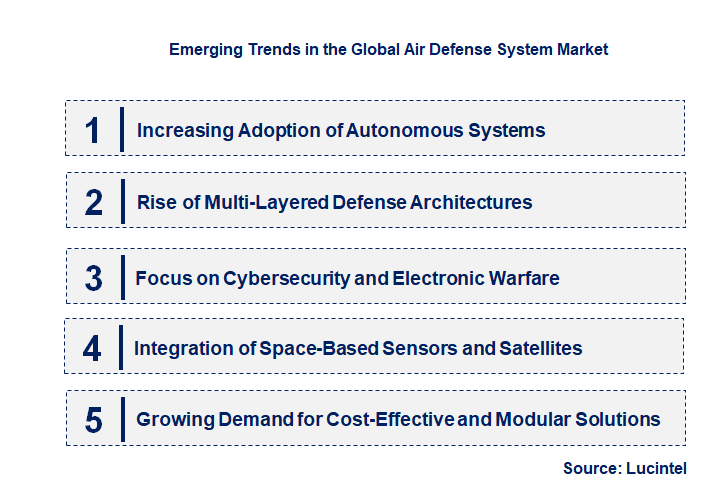 Emerging Trends in the Global Air Defense System Market

1 Increasing Adoption of Autonomous Systems

2 Rise of Multi-Layered Defense Architectures

3 Focus on Cybersecurity and Electronic Warfare

4 Integration of Space-Based Sensors and Satellites

5 Growing Demand for Cost-Effective and Modular Solutions

Source: Lucintel